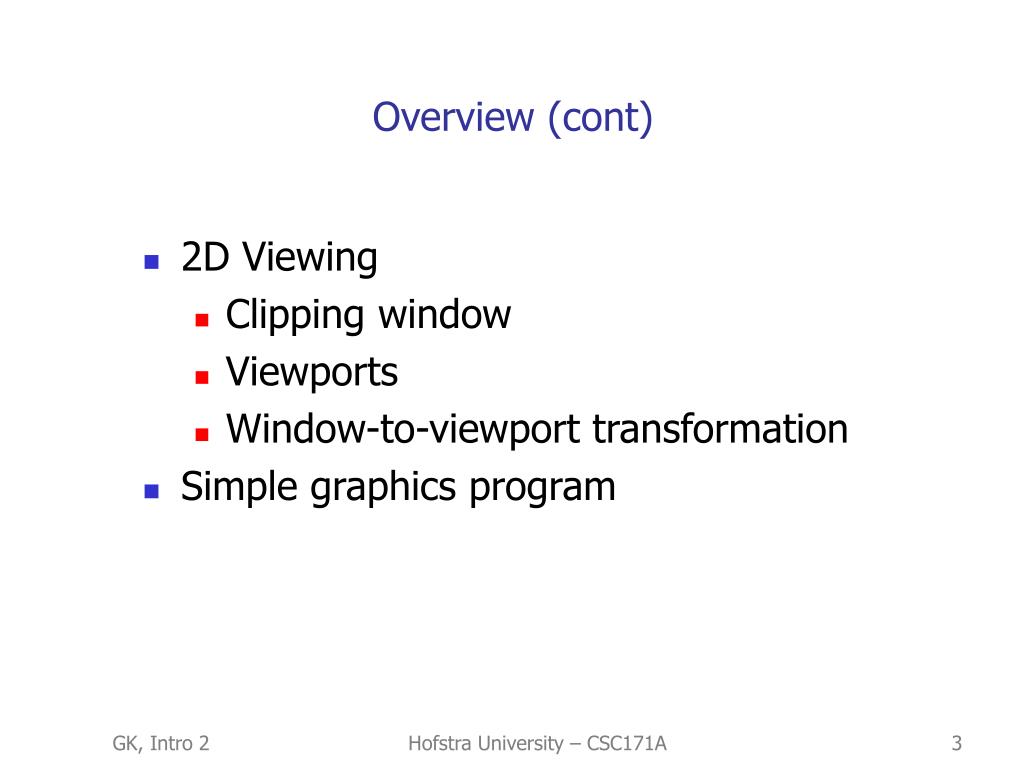 Overview (cont)

- 2D Viewing
  - Clipping window
  - Viewports
  - Window-to-viewport transformation
- Simple graphics program

GK, Intro 2

Hofstra University – CSC171A

3